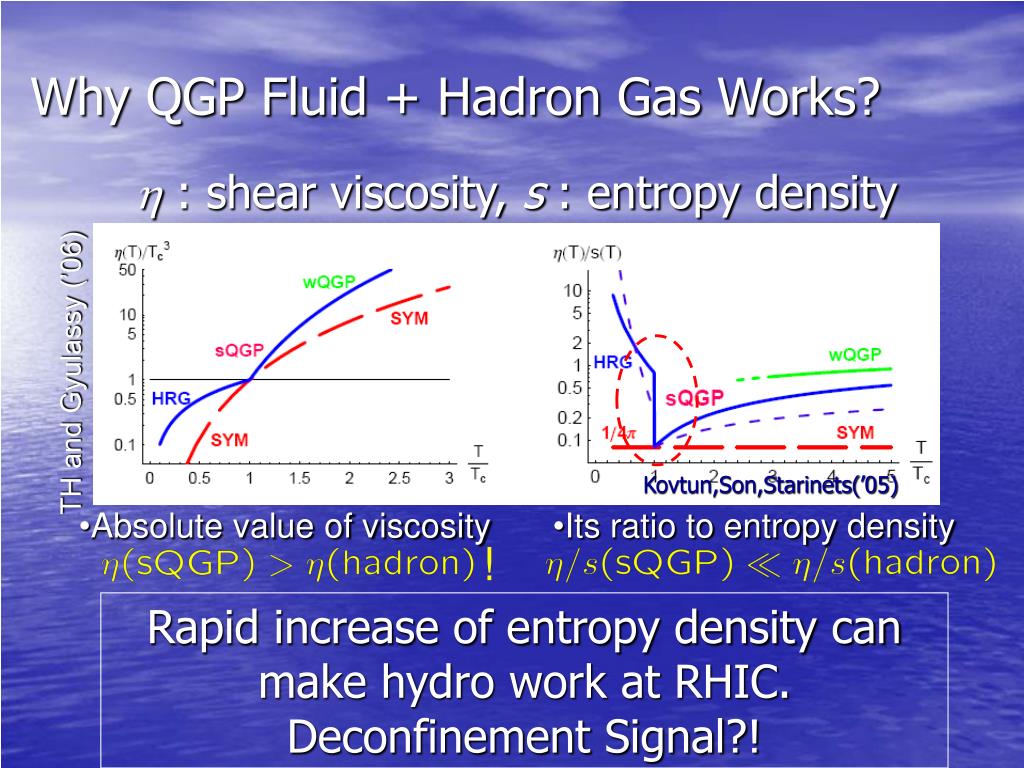 Why QGP Fluid + Hadron Gas Works?

$\eta$ : shear viscosity, $s$ : entropy density

TH and Gyulassy ('06)

$\eta(T)/T_c^3$
50
10
5
1
0.5
0.1
wQGP
SYM
sQGP
HRG
SYM
0 0.5 1 1.5 2 2.5 3
$\frac{T}{T_c}$

$\eta(T)/s(T)$
10
5
2
1
0.5
0.2
0.1
HRG
sQGP
wQGP
$1/4\pi$
SYM
0 1 2 3 4 5
$\frac{T}{T_c}$
Kovtun,Son,Starinets('05)

•Absolute value of viscosity
$\eta(\text{sQGP}) > \eta(\text{hadron})$ !

•Its ratio to entropy density
$\eta/s(\text{sQGP}) \ll \eta/s(\text{hadron})$

Rapid increase of entropy density can make hydro work at RHIC. Deconfinement Signal?!